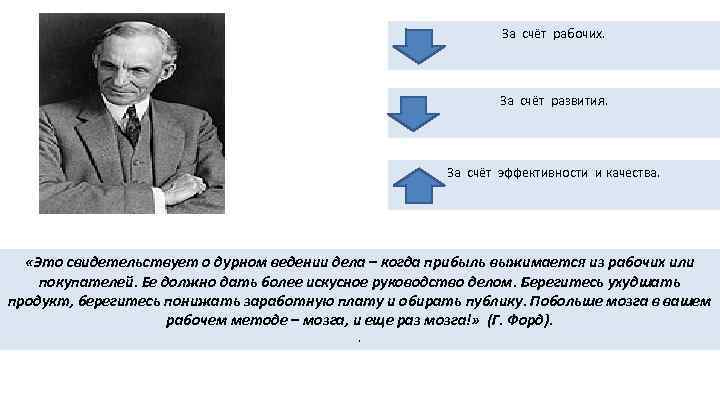 За счёт рабочих.

За счёт развития.

За счёт эффективности и качества.

«Это свидетельствует о дурном ведении дела – когда прибыль выжимается из рабочих или покупателей. Ее должно дать более искусное руководство делом. Берегитесь ухудшать продукт, берегитесь понижать заработную плату и обирать публику. Побольше мозга в вашем рабочем методе – мозга, и еще раз мозга!» (Г. Форд).
.